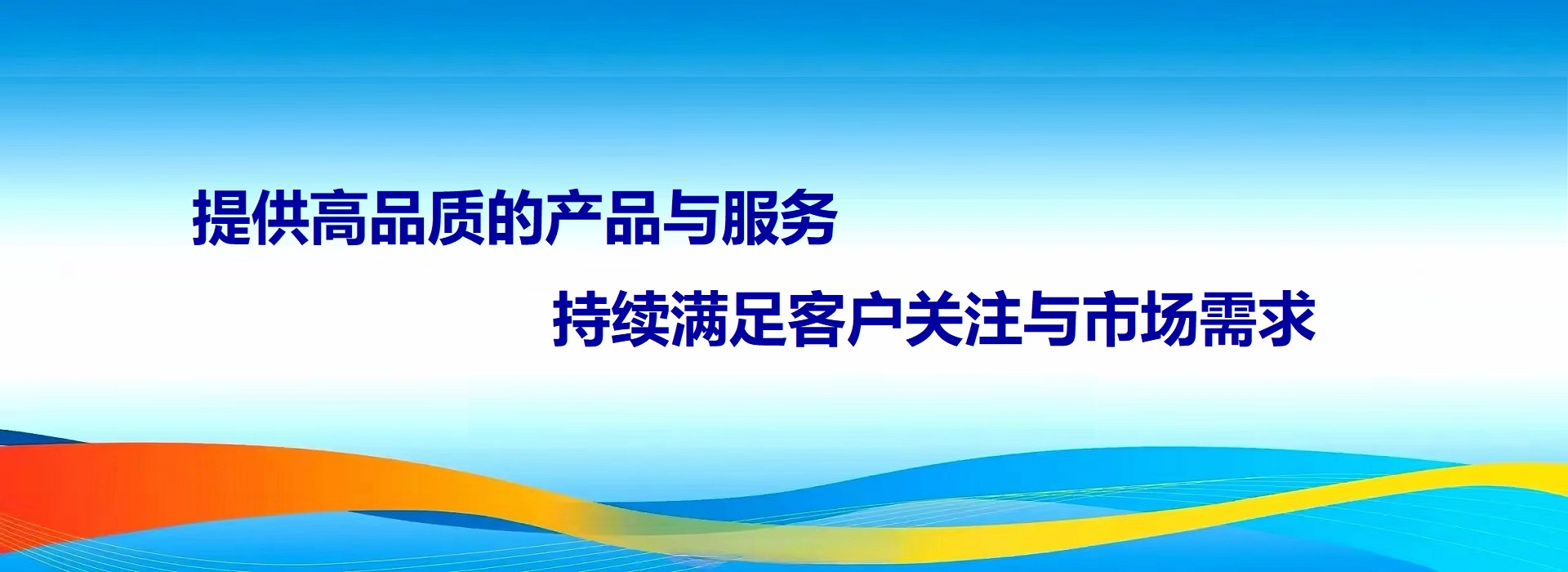 提供高品质的产品与服务

持续满足客户关注与市场需求